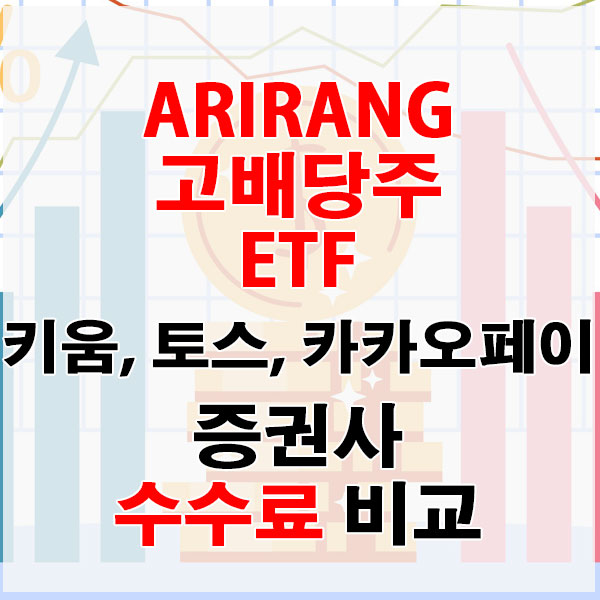 ARIRANG
고배당주
ETF

키움, 토스, 카카오페이

증권사
수수료 비교